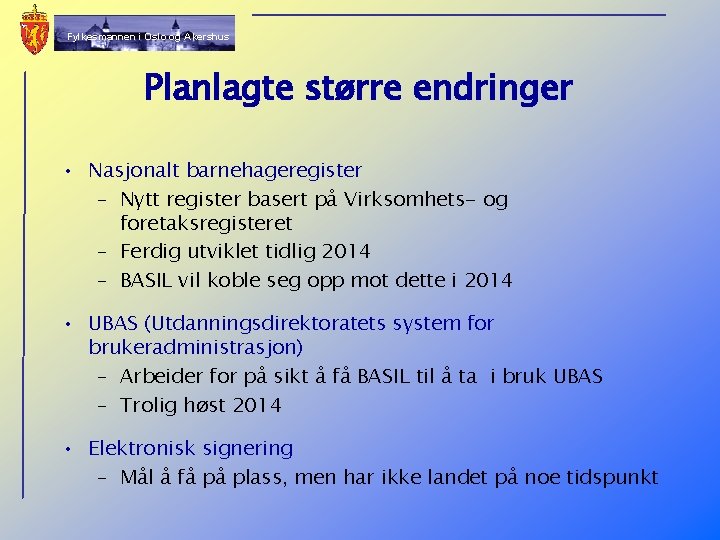 Fylkesmannen i Oslo og Akershus

Planlagte større endringer

• Nasjonalt barnehageregister
– Nytt register basert på Virksomhets- og foretaksregisteret
– Ferdig utviklet tidlig 2014
– BASIL vil koble seg opp mot dette i 2014

• UBAS (Utdanningsdirektoratets system for brukeradministrasjon)
– Arbeider for på sikt å få BASIL til å ta i bruk UBAS
– Trolig høst 2014

• Elektronisk signering
– Mål å få på plass, men har ikke landet på noe tidspunkt